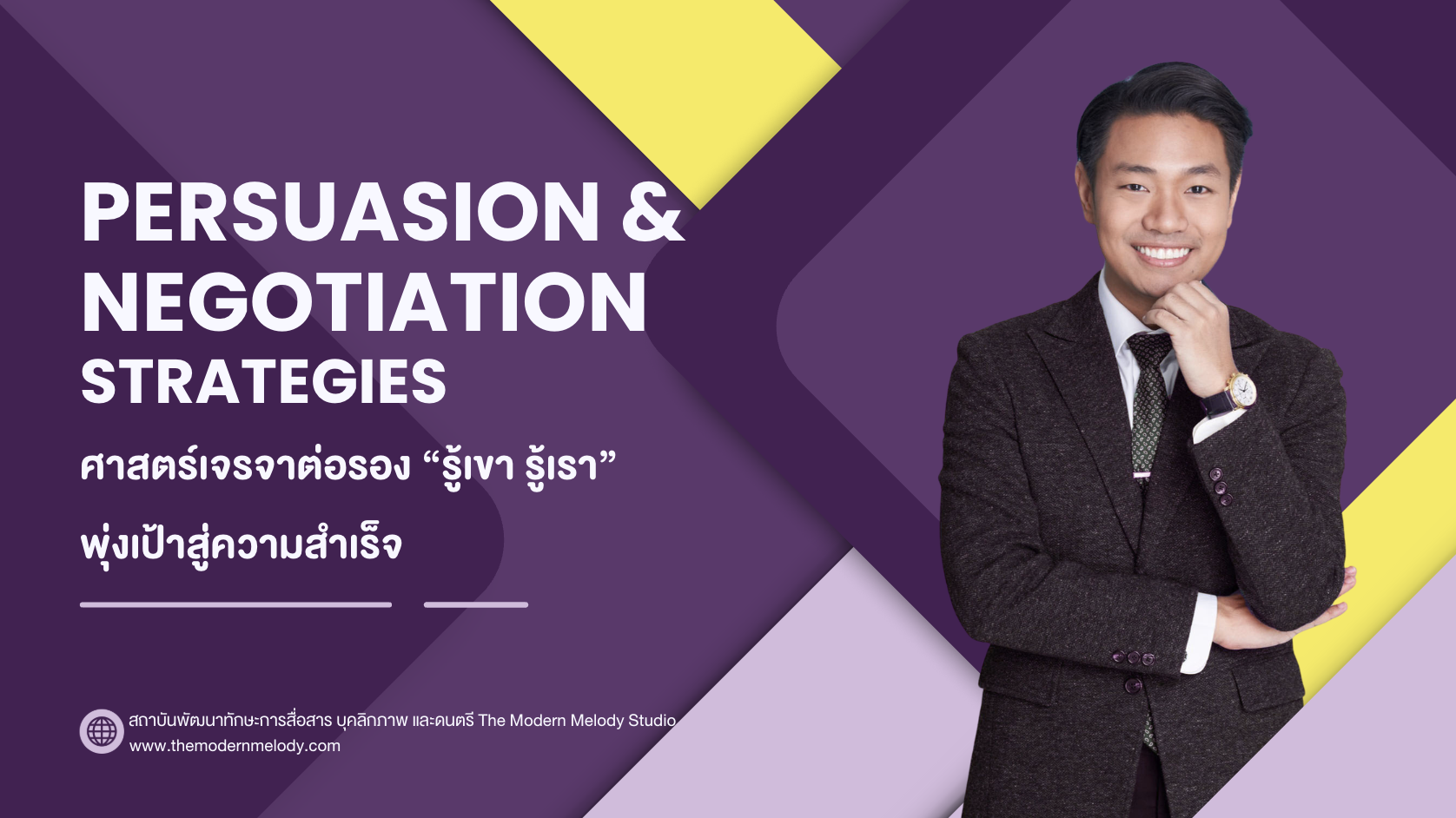 PERSUASION & NEGOTIATION STRATEGIES

ศาสตร์เจรจาต่อรอง “รู้เขา รู้เรา”

พุ่งเป้าสู่ความสำเร็จ

สถาบันพัฒนาทักษะการสื่อสาร บุคลิกภาพ และดนตรี The Modern Melody Studio
www.themodernmelody.com